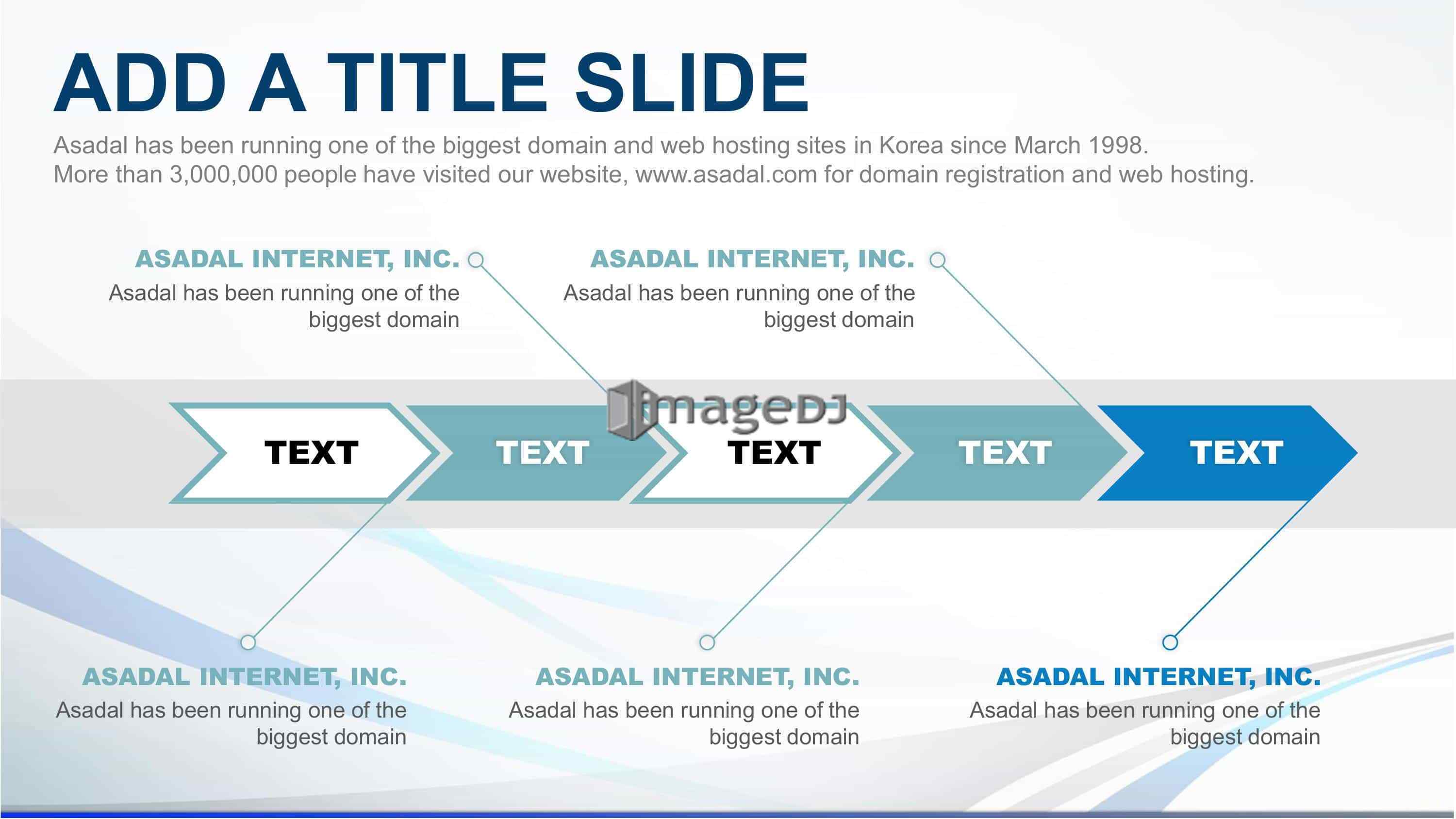 ADD A TITLE SLIDE

Asadal has been running one of the biggest domain and web hosting sites in Korea since March 1998. More than 3,000,000 people have visited our website, www.asadal.com for domain registration and web hosting.

ASADAL INTERNET, INC.
Asadal has been running one of the biggest domain

ASADAL INTERNET, INC.
Asadal has been running one of the biggest domain

imageDJ

TEXT

TEXT

TEXT

TEXT

TEXT

ASADAL INTERNET, INC.
Asadal has been running one of the biggest domain

ASADAL INTERNET, INC.
Asadal has been running one of the biggest domain

ASADAL INTERNET, INC.
Asadal has been running one of the biggest domain